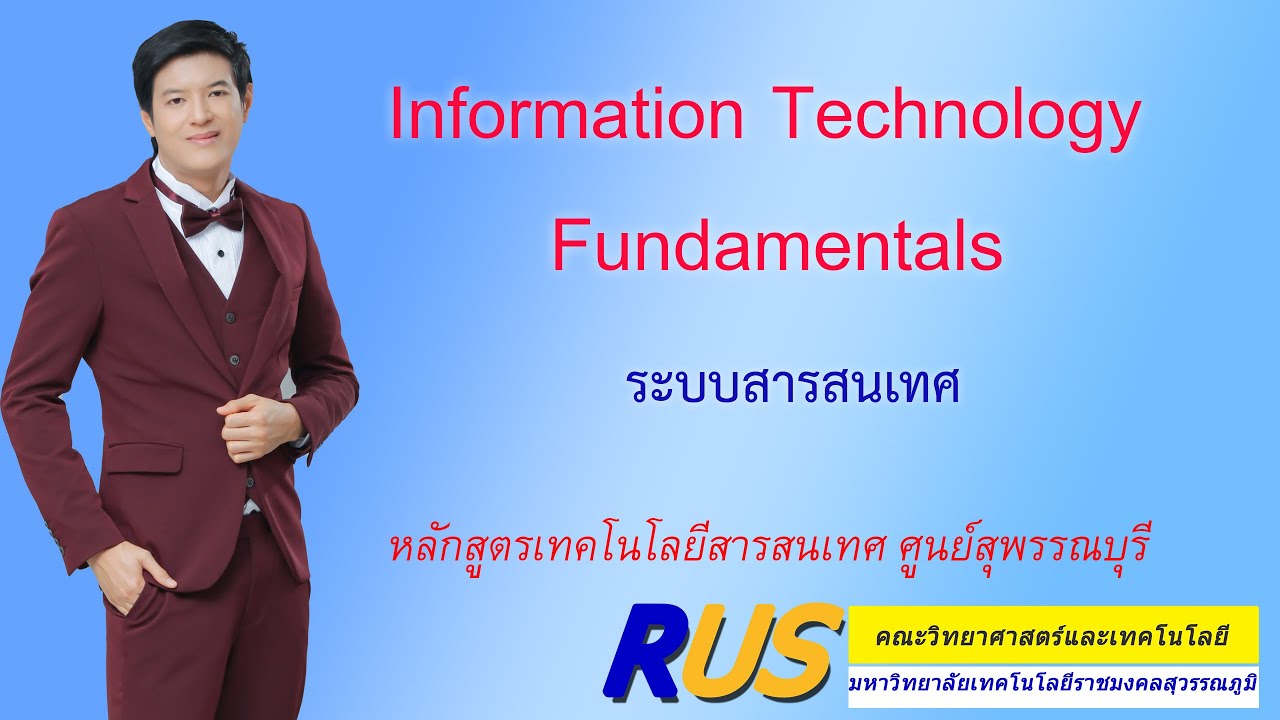 Information Technology Fundamentals

ระบบสารสนเทศ

หลักสูตรเทคโนโลยีสารสนเทศ ศูนย์สุพรรณบุรี

RUS

คณะวิทยาศาสตร์และเทคโนโลยี

มหาวิทยาลัยเทคโนโลยีราชมงคลสุวรรณภูมิ